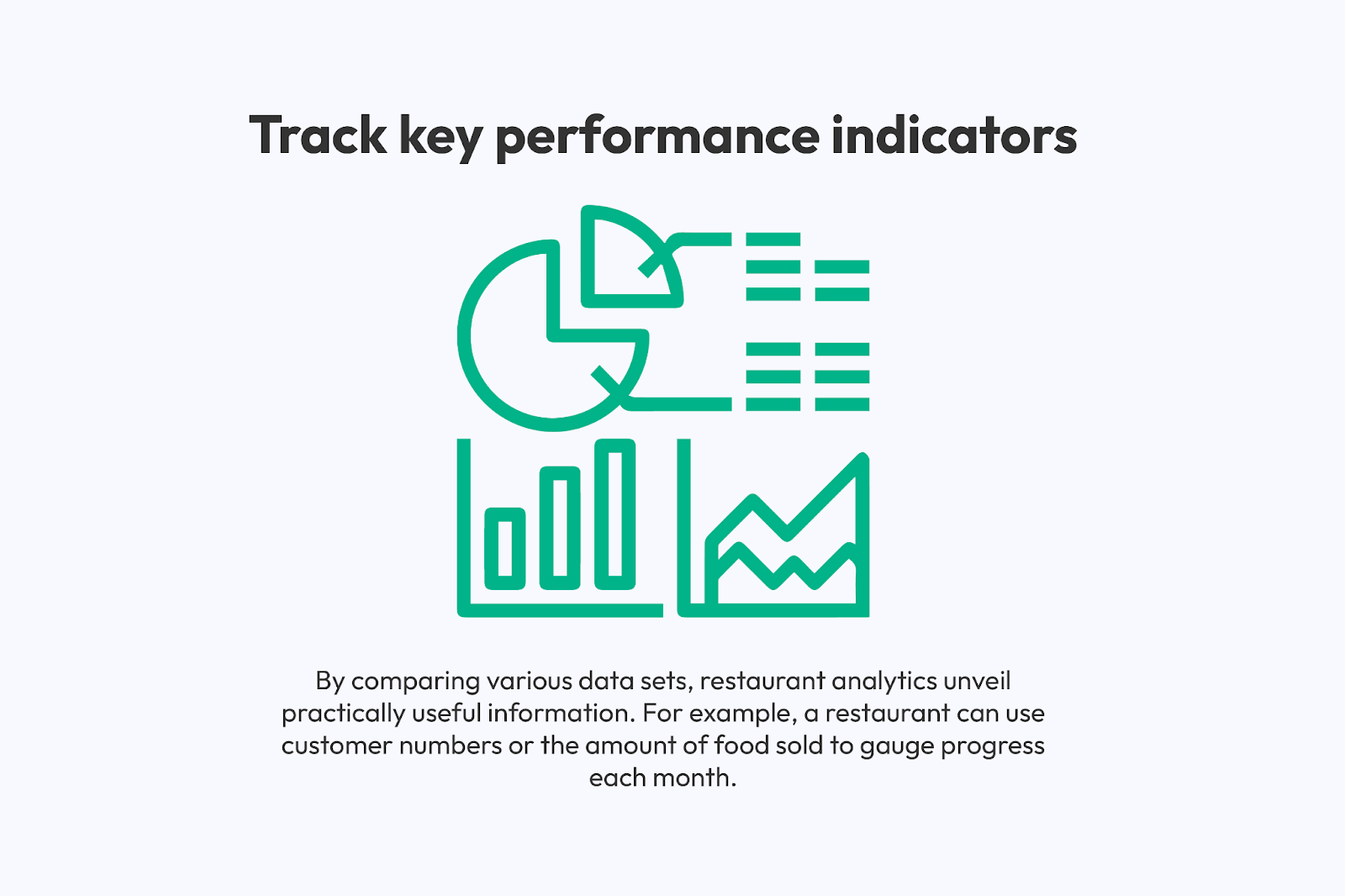 Track key performance indicators

By comparing various data sets, restaurant analytics unveil practically useful information. For example, a restaurant can use customer numbers or the amount of food sold to gauge progress each month.